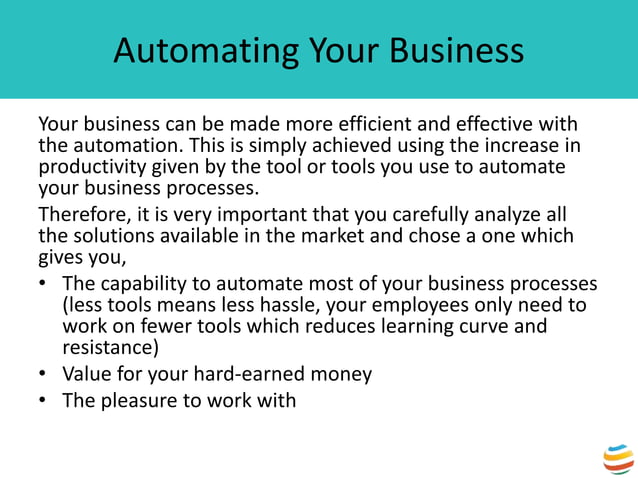 Automating Your Business

Your business can be made more efficient and effective with the automation. This is simply achieved using the increase in productivity given by the tool or tools you use to automate your business processes.

Therefore, it is very important that you carefully analyze all the solutions available in the market and chose a one which gives you,

• The capability to automate most of your business processes (less tools means less hassle, your employees only need to work on fewer tools which reduces learning curve and resistance)
• Value for your hard-earned money
• The pleasure to work with